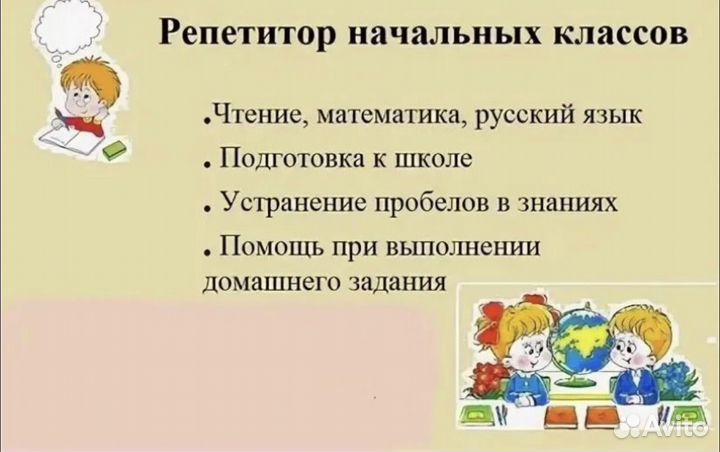 Репетитор начальных классов

.Чтение, математика, русский язык

. Подготовка к школе

. Устранение пробелов в знаниях

. Помощь при выполнении домашнего задания

Avito